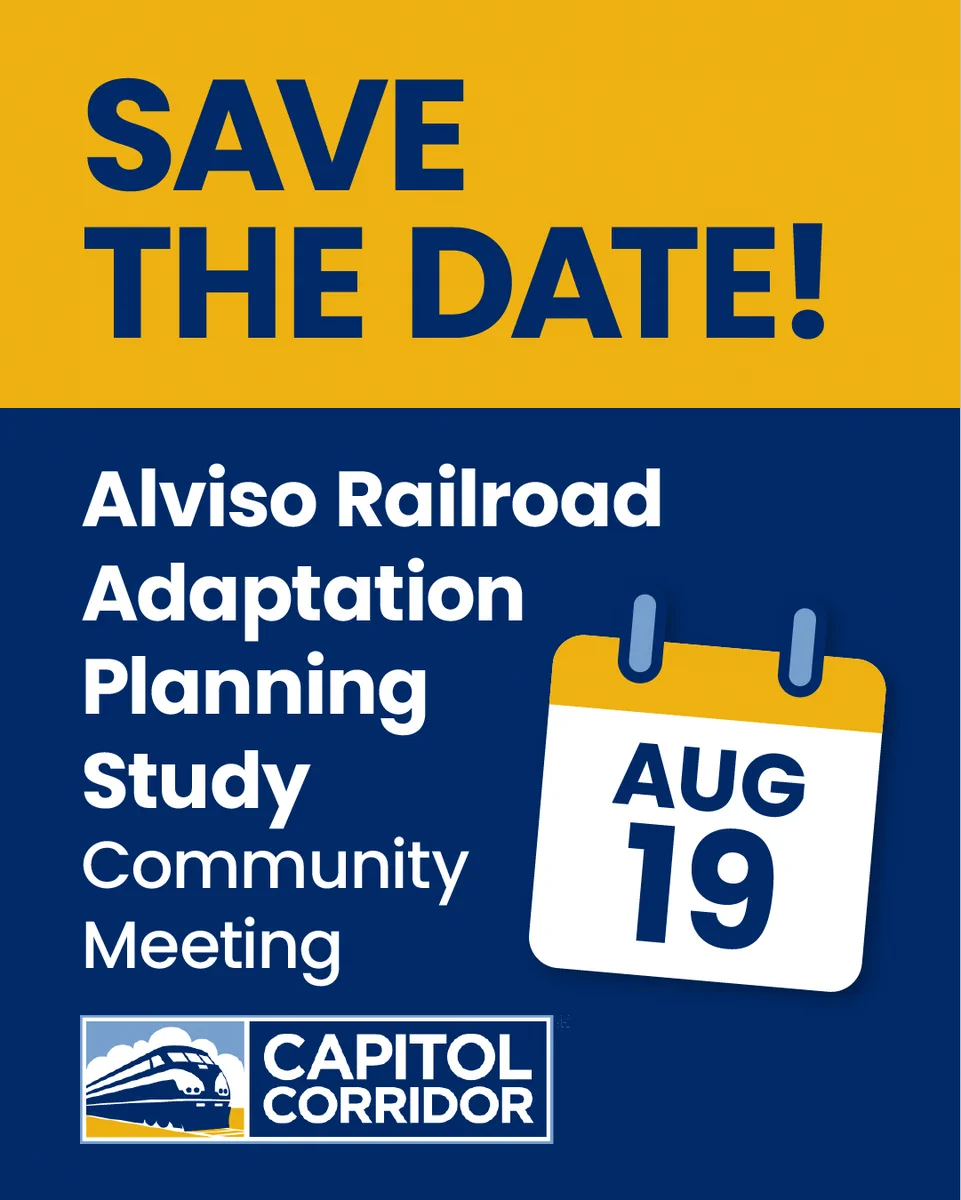 SAVE THE DATE!

Alviso Railroad Adaptation Planning Study Community Meeting

AUG 19

CAPITOL CORRIDOR